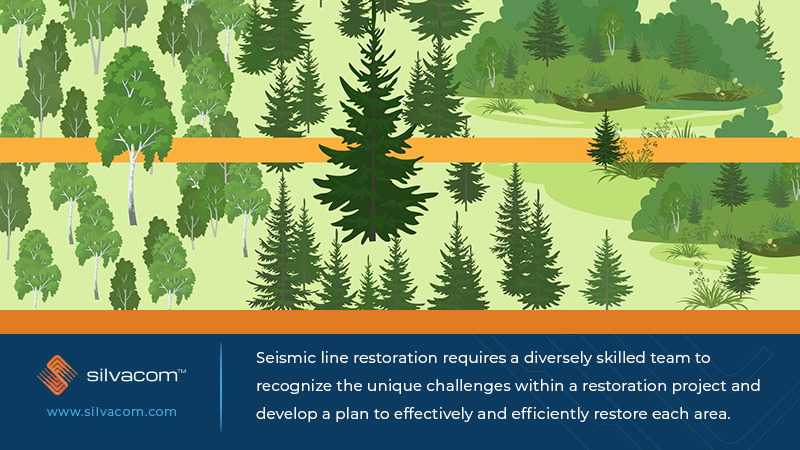 silvacom™
www.silvacom.com

Seismic line restoration requires a diversely skilled team to recognize the unique challenges within a restoration project and develop a plan to effectively and efficiently restore each area.